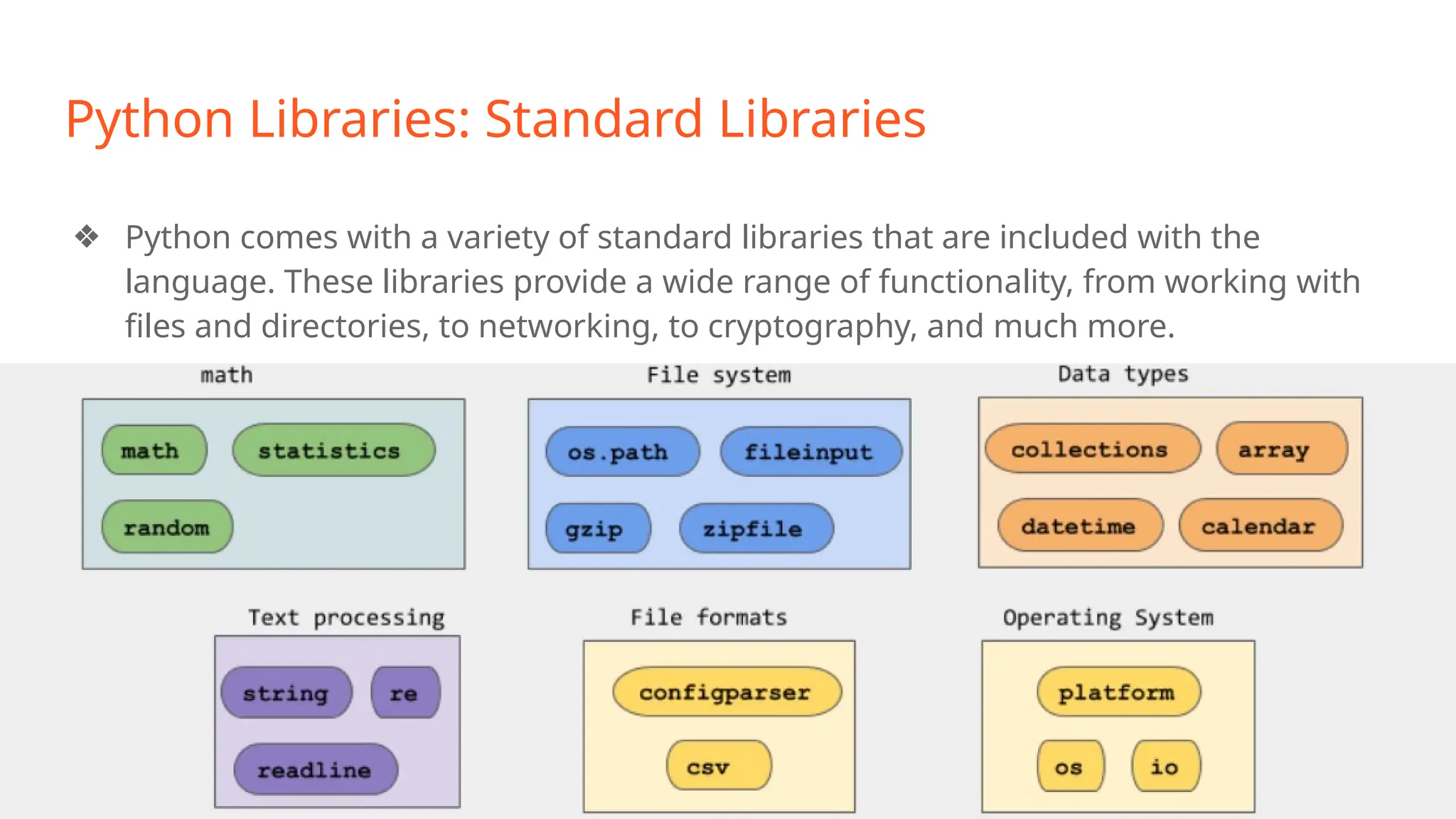 Python Libraries: Standard Libraries

❖ Python comes with a variety of standard libraries that are included with the language. These libraries provide a wide range of functionality, from working with files and directories, to networking, to cryptography, and much more.

math
math
statistics
random

File system
os.path
fileinput
gzip
zipfile

Data types
collections
array
datetime
calendar

Text processing
string
re
readline

File formats
configparser
csv

Operating System
platform
os
io